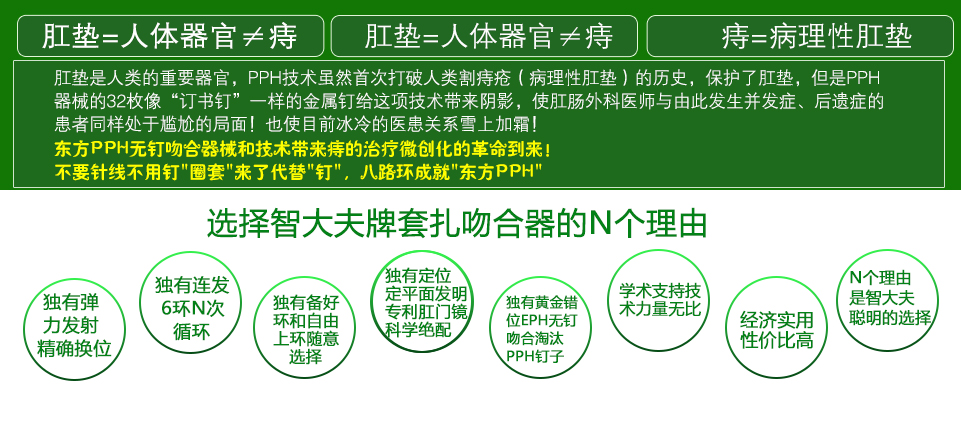 肛垫=人体器官≠痔

肛垫=人体器官≠痔

痔=病理性肛垫

肛垫是人类的重要器官，PPH技术虽然首次打破人类割痔疮（病理性肛垫）的历史，保护了肛垫，但是PPH器械的32枚像“订书钉”一样的金属钉给这项技术带来阴影，使肛肠外科医师与由此发生并发症、后遗症的患者同样处于尴尬的局面！也使目前冰冷的医患关系雪上加霜！

东方PPH无钉吻合器械和技术带来痔的治疗微创化的革命到来！

不要针线不用钉"圈套"来了代替"钉"，八路环成就"东方PPH"

选择智大夫牌套扎吻合器的N个理由

独有弹力发射精确换位

独有连发6环N次循环

独有备好环和自由上环随意选择

独有定位定平面发明专利肛门镜科学绝配

独有黄金错位EPH无钉吻合淘汰PPH钉子

学术支持技术力量无比

经济实用性价比高

N个理由是智大夫聪明的选择